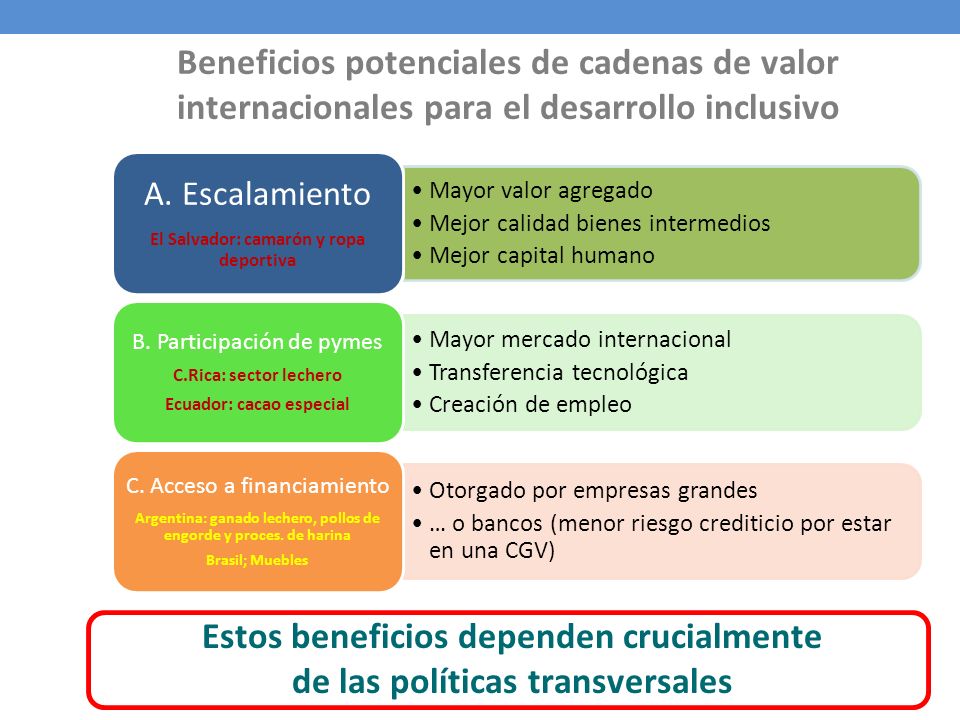 Beneficios potenciales de cadenas de valor internacionales para el desarrollo inclusivo

A. Escalamiento

El Salvador: camarón y ropa deportiva

• Mayor valor agregado
• Mejor calidad bienes intermedios
• Mejor capital humano

B. Participación de pymes

C.Rica: sector lechero

Ecuador: cacao especial

• Mayor mercado internacional
• Transferencia tecnológica
• Creación de empleo

C. Acceso a financiamiento

Argentina: ganado lechero, pollos de engorde y proces. de harina

Brasil; Muebles

• Otorgado por empresas grandes
• … o bancos (menor riesgo crediticio por estar en una CGV)

Estos beneficios dependen crucialmente de las políticas transversales